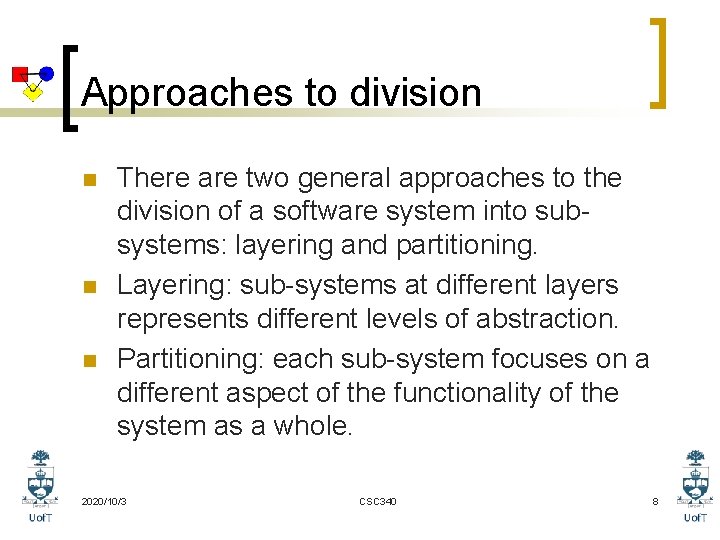 Approaches to division

There are two general approaches to the division of a software system into sub-systems: layering and partitioning.

Layering: sub-systems at different layers represents different levels of abstraction.

Partitioning: each sub-system focuses on a different aspect of the functionality of the system as a whole.

UofT

2020/10/3

CSC340

8

UofT